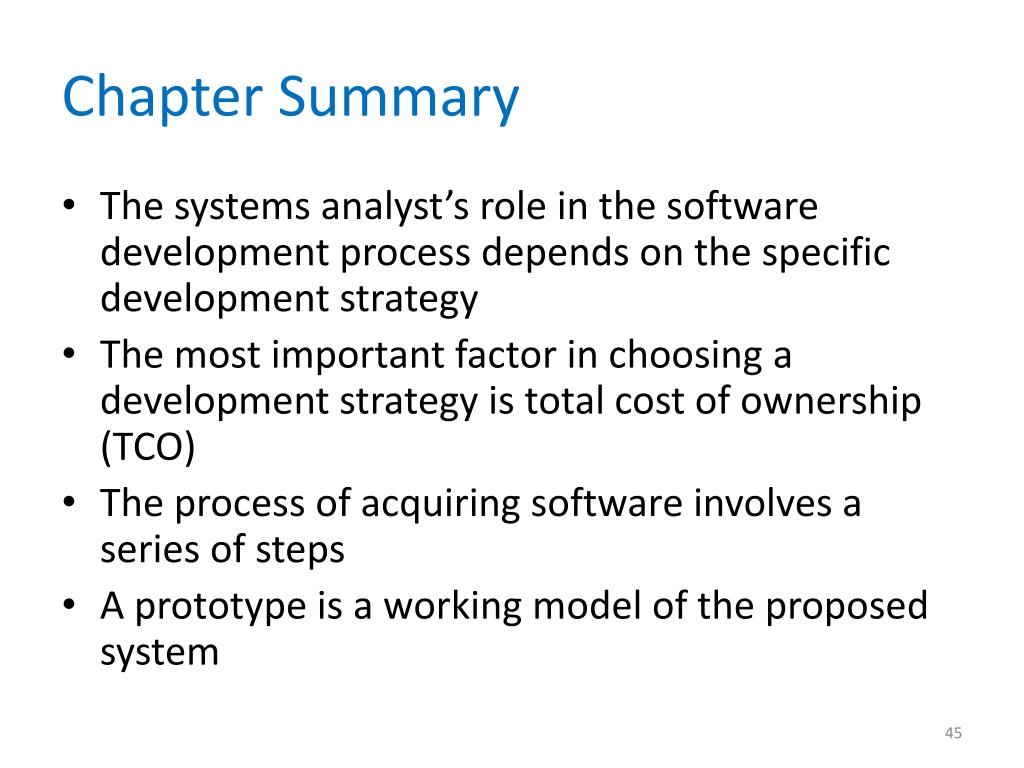 Chapter Summary

• The systems analyst’s role in the software development process depends on the specific development strategy
• The most important factor in choosing a development strategy is total cost of ownership (TCO)
• The process of acquiring software involves a series of steps
• A prototype is a working model of the proposed system

45